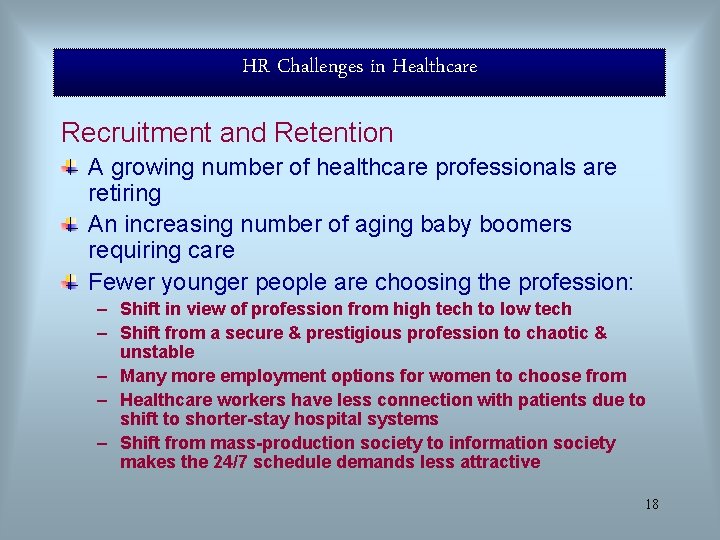 HR Challenges in Healthcare

Recruitment and Retention

A growing number of healthcare professionals are retiring

An increasing number of aging baby boomers requiring care

Fewer younger people are choosing the profession:

– Shift in view of profession from high tech to low tech
– Shift from a secure & prestigious profession to chaotic & unstable
– Many more employment options for women to choose from
– Healthcare workers have less connection with patients due to shift to shorter-stay hospital systems
– Shift from mass-production society to information society makes the 24/7 schedule demands less attractive

18